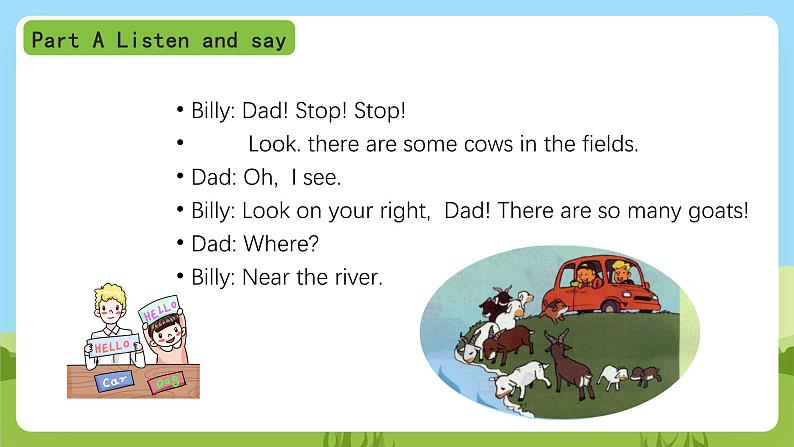 Part A Listen and say

• Billy: Dad! Stop! Stop!
• Look. there are some cows in the fields.
• Dad: Oh, I see.
• Billy: Look on your right, Dad! There are so many goats!
• Dad: Where?
• Billy: Near the river.

HELLO
HELLO
Car
Dog